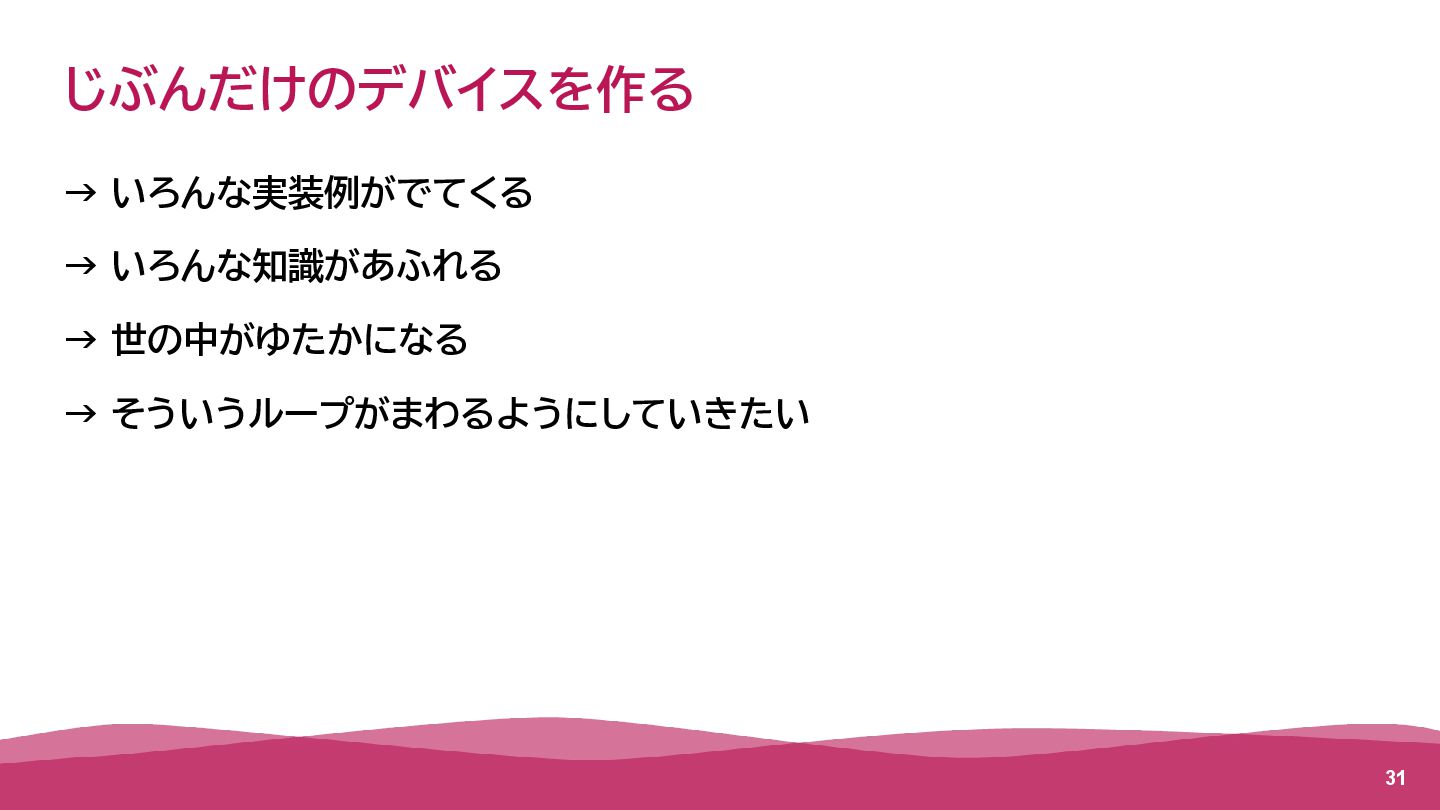 じぶんだけのデバイスを作る

→ いろんな実装例がでてくる

→ いろんな知識があふれる

→ 世の中がゆたかになる

→ そういうループがまわるようにしていきたい

31